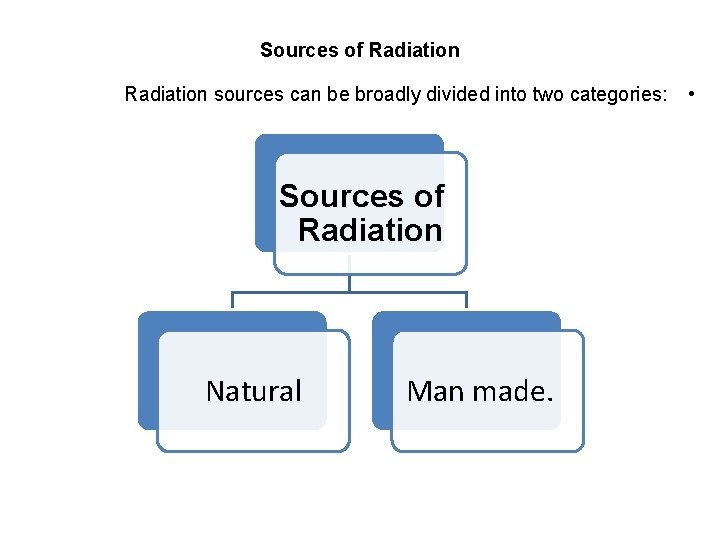 Sources of Radiation

Radiation sources can be broadly divided into two categories: •

Sources of Radiation

Natural

Man made.